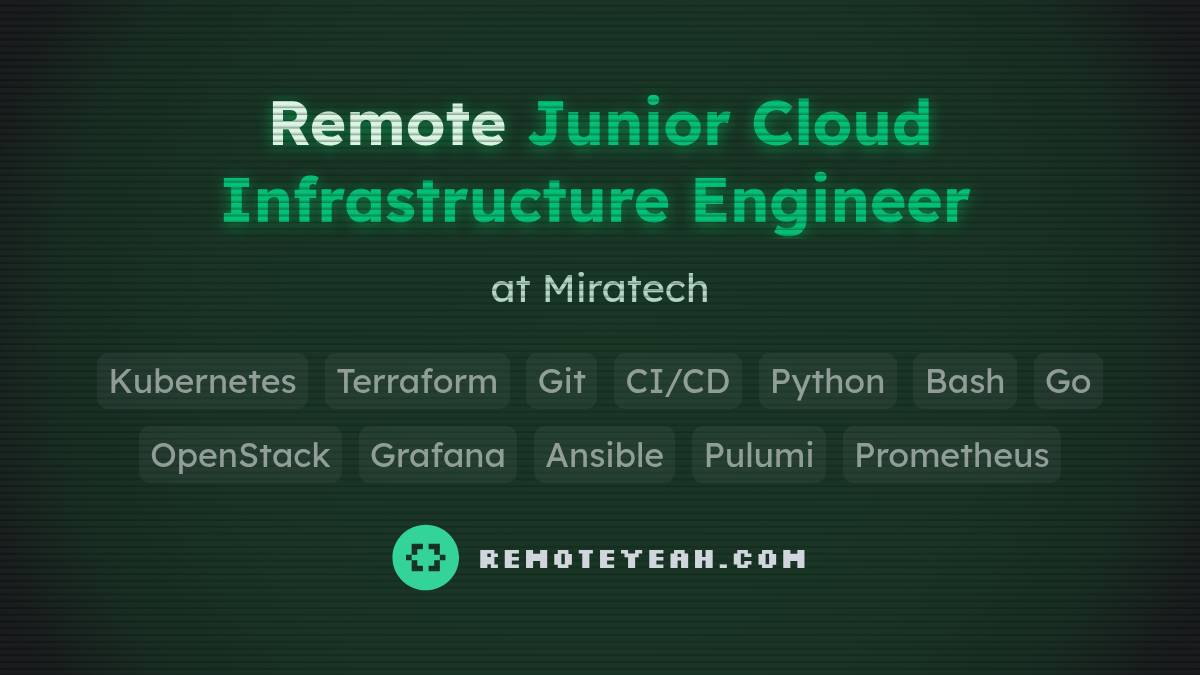 Remote Junior Cloud Infrastructure Engineer

at Miratech

Kubernetes Terraform Git CI/CD Python Bash Go
OpenStack Grafana Ansible Pulumi Prometheus

REMOTEYEAH.COM